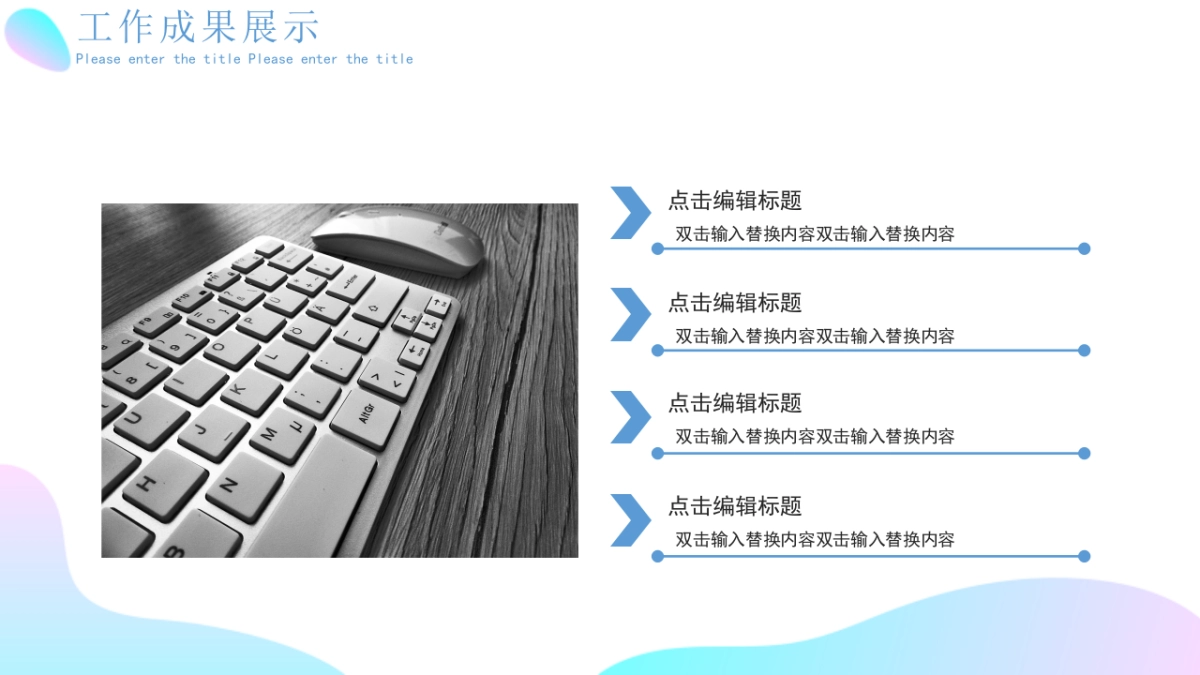 工作成果展示
Please enter the title Please enter the title

点击编辑标题
双击输入替换内容双击输入替换内容

点击编辑标题
双击输入替换内容双击输入替换内容

点击编辑标题
双击输入替换内容双击输入替换内容

点击编辑标题
双击输入替换内容双击输入替换内容